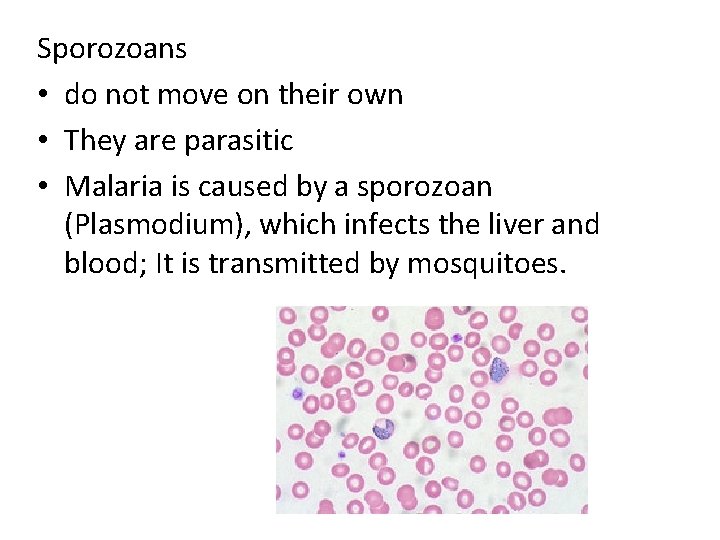 Sporozoans

• do not move on their own

• They are parasitic

• Malaria is caused by a sporozoan (Plasmodium), which infects the liver and blood; It is transmitted by mosquitoes.